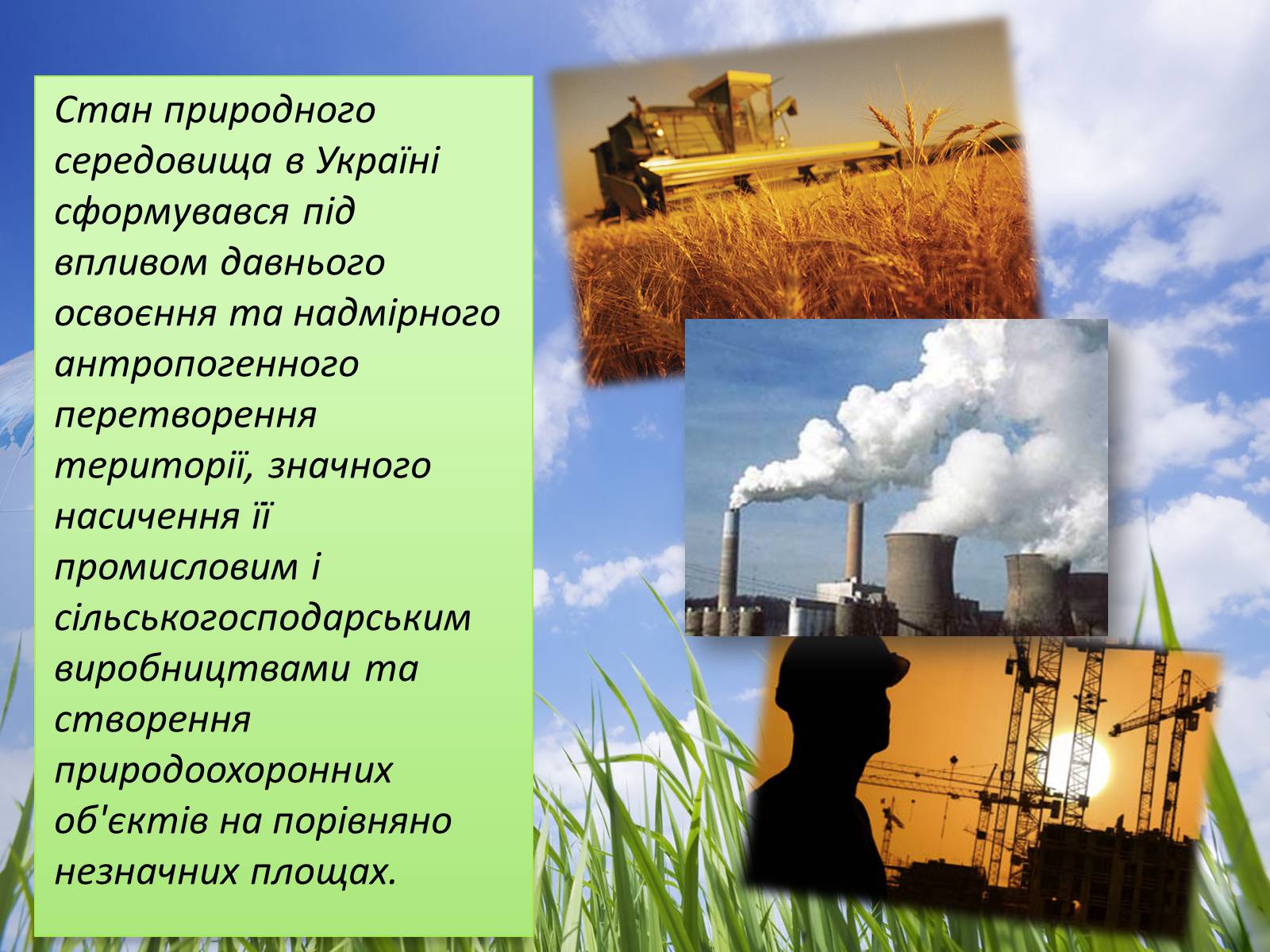 Стан природного середовища в Україні сформувався під впливом давнього освоєння та надмірного антропогенного перетворення території, значного насичення її промисловим і сільськогосподарським виробництвами та створення природоохоронних об'єктів на порівняно незначних площах.